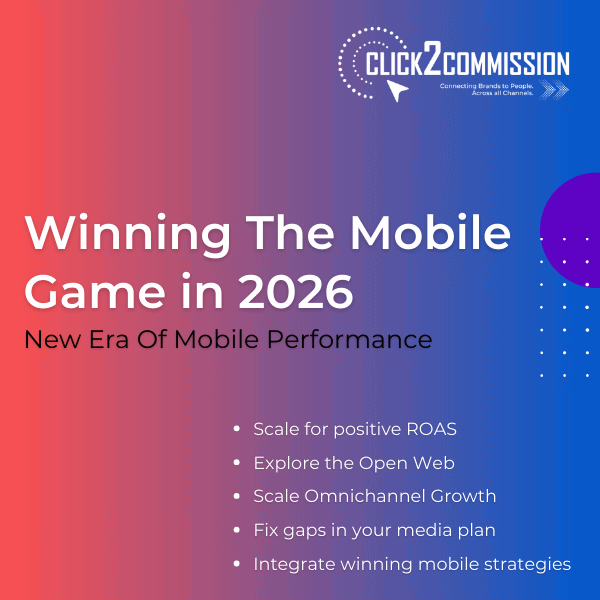 CLICK2COMMISSION
Connecting Brands to People. Across all Channels.

Winning The Mobile Game in 2026

New Era Of Mobile Performance

- Scale for positive ROAS
- Explore the Open Web
- Scale Omnichannel Growth
- Fix gaps in your media plan
- Integrate winning mobile strategies